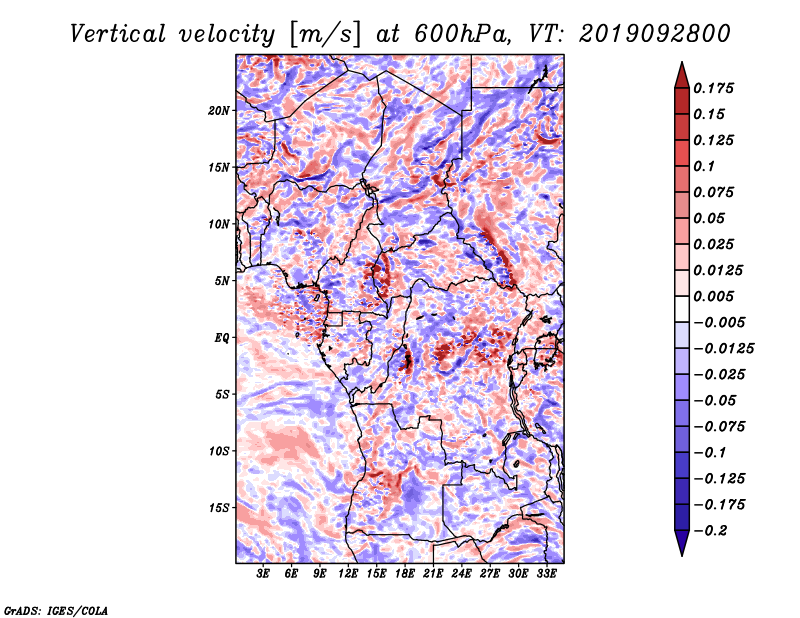 Vertical velocity [m/s] at 600hPa, VT: 2019092800

20N
15N
10N
5N
EQ
5S
10S
15S

3E 6E 9E 12E 15E 18E 21E 24E 27E 30E 33E

0.175
0.15
0.125
0.1
0.075
0.05
0.025
0.0125
0.005
−0.005
−0.0125
−0.025
−0.05
−0.075
−0.1
−0.125
−0.175
−0.2

GrADS: IGES/COLA